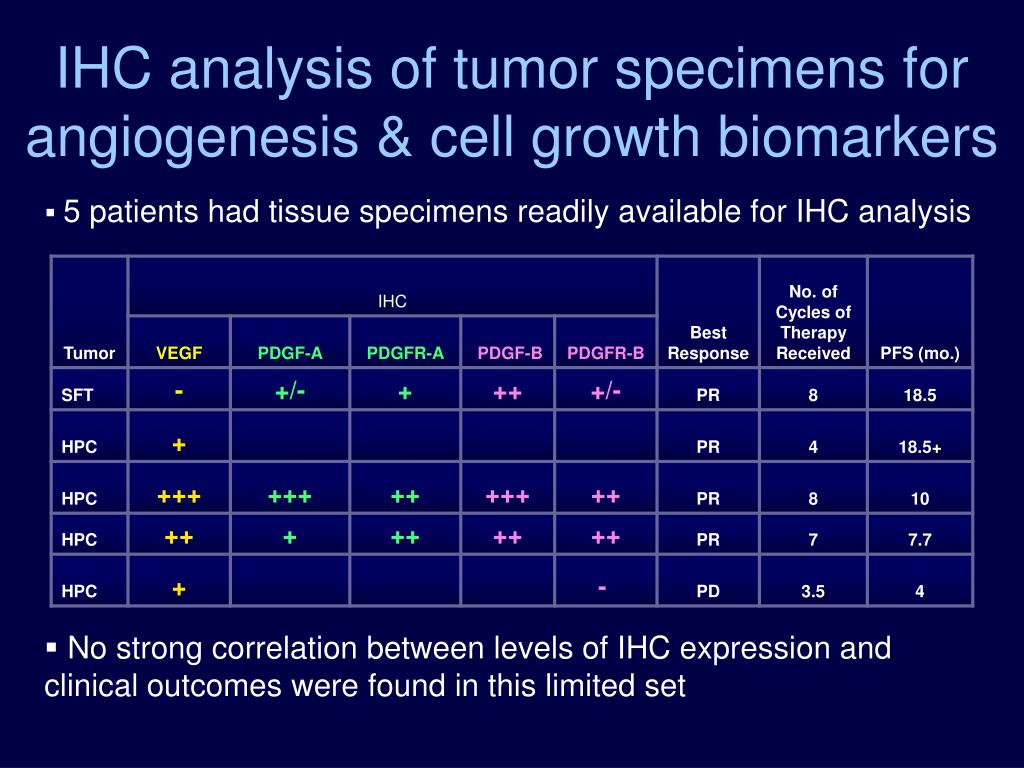 IHC analysis of tumor specimens for angiogenesis & cell growth biomarkers

▪ 5 patients had tissue specimens readily available for IHC analysis

| Tumor | IHC | | | | | Best Response | No. of Cycles of Therapy Received | PFS (mo.) |
|---|---|---|---|---|---|---|---|---|
| | VEGF | PDGF-A | PDGFR-A | PDGF-B | PDGFR-B | | | |
| SFT | - | +/- | + | ++ | +/- | PR | 8 | 18.5 |
| HPC | + | | | | | PR | 4 | 18.5+ |
| HPC | +++ | +++ | ++ | +++ | ++ | PR | 8 | 10 |
| HPC | ++ | + | ++ | ++ | ++ | PR | 7 | 7.7 |
| HPC | + | | | | - | PD | 3.5 | 4 |

▪ No strong correlation between levels of IHC expression and clinical outcomes were found in this limited set